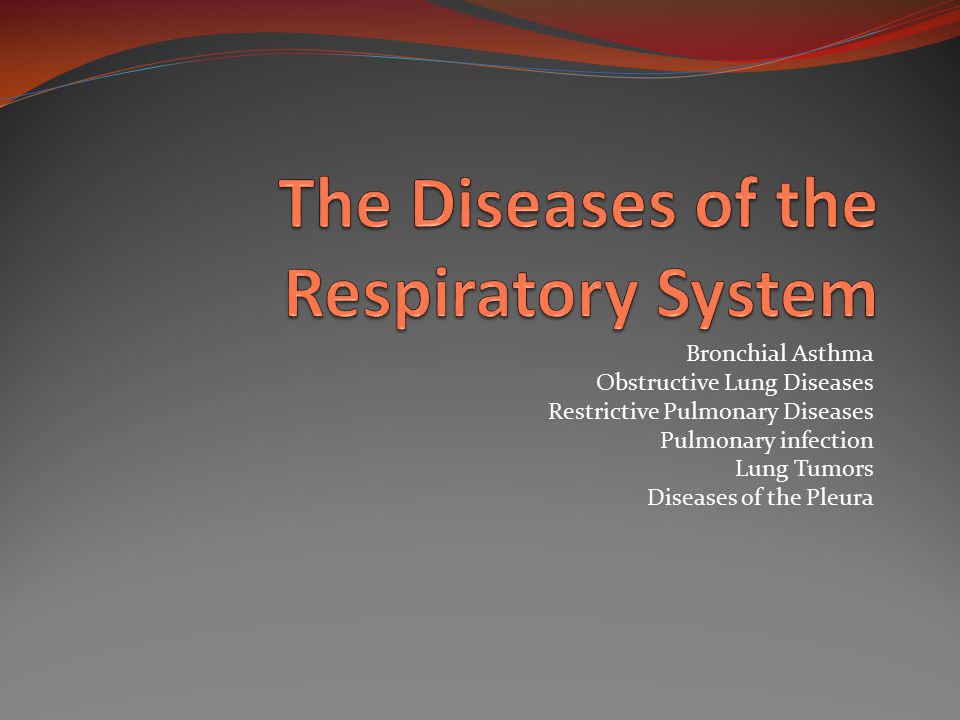 The Diseases of the Respiratory System

Bronchial Asthma
Obstructive Lung Diseases
Restrictive Pulmonary Diseases
Pulmonary infection
Lung Tumors
Diseases of the Pleura